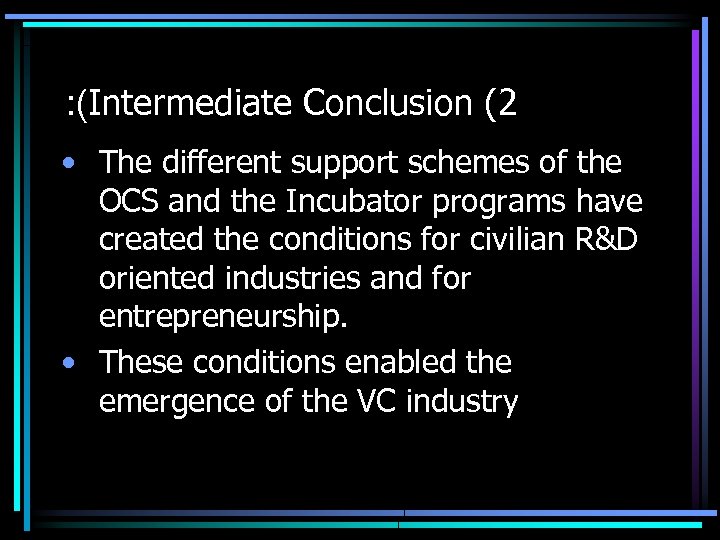 :(Intermediate Conclusion (2

• The different support schemes of the OCS and the Incubator programs have created the conditions for civilian R&D oriented industries and for entrepreneurship.

• These conditions enabled the emergence of the VC industry